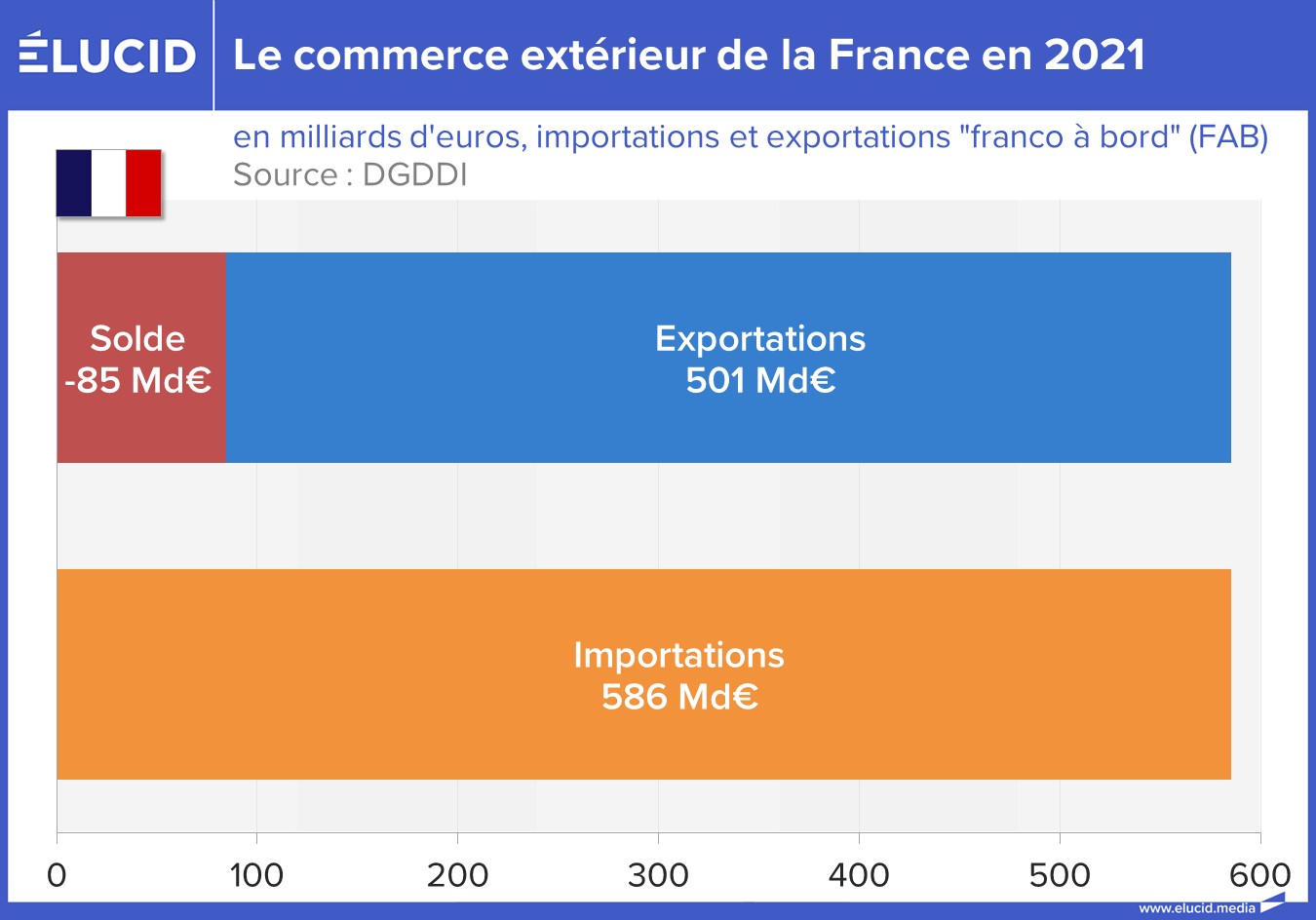 ÉLUCID

Le commerce extérieur de la France en 2021

en milliards d'euros, importations et exportations "franco à bord" (FAB)
Source : DGDDI

Solde
-85 Md€

Exportations
501 Md€

Importations
586 Md€

0
100
200
300
400
500
600

www.elucid.media